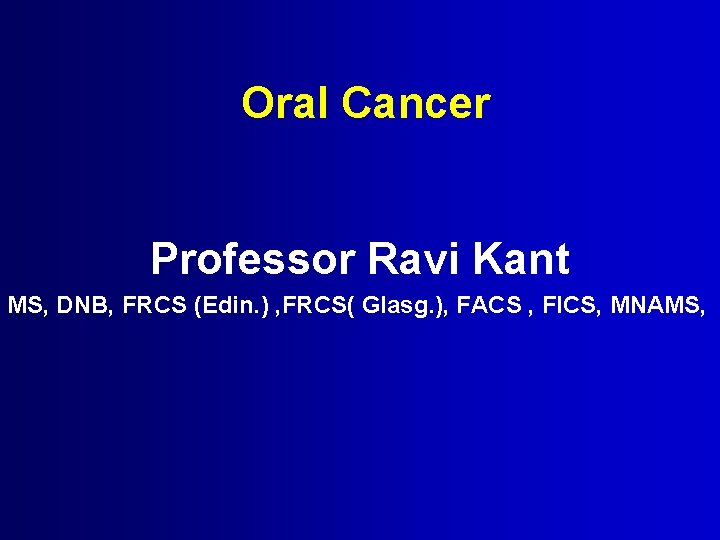 Oral Cancer

Professor Ravi Kant

MS, DNB, FRCS (Edin.) ,FRCS( Glasg.), FACS , FICS, MNAMS,